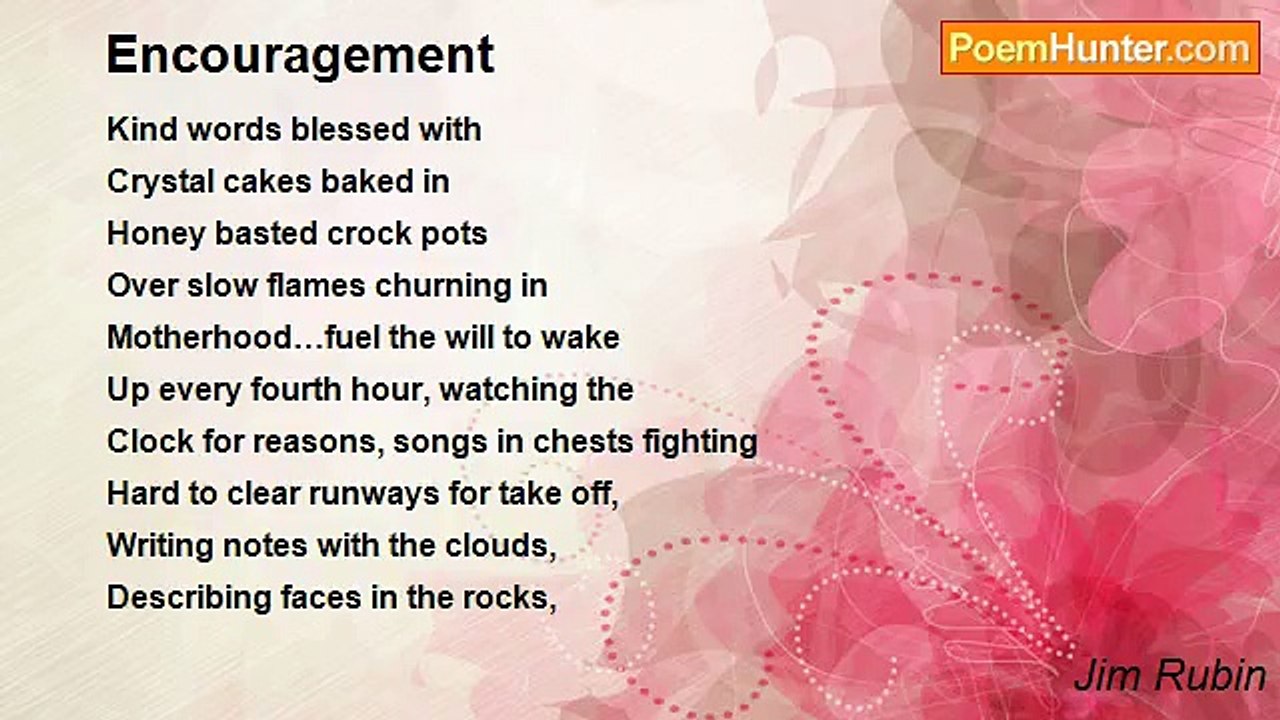 Encouragement

PoemHunter.com

Kind words blessed with
Crystal cakes baked in
Honey basted crock pots
Over slow flames churning in
Motherhood…fuel the will to wake
Up every fourth hour, watching the
Clock for reasons, songs in chests fighting
Hard to clear runways for take off,
Writing notes with the clouds,
Describing faces in the rocks,

Jim Rubin